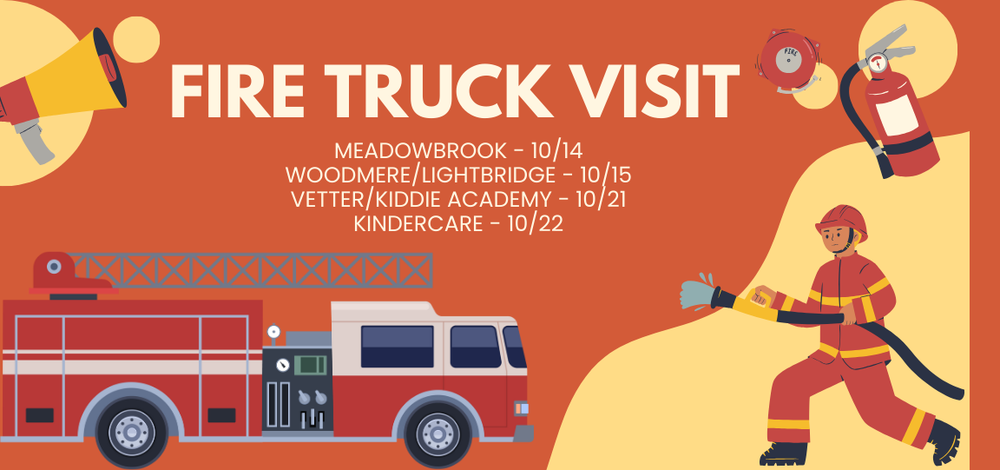 FIRE TRUCK VISIT

MEADOWBROOK - 10/14
WOODMERE/LIGHTBRIDGE - 10/15
VETTER/KIDDIE ACADEMY - 10/21
KINDERCARE - 10/22

FIRE